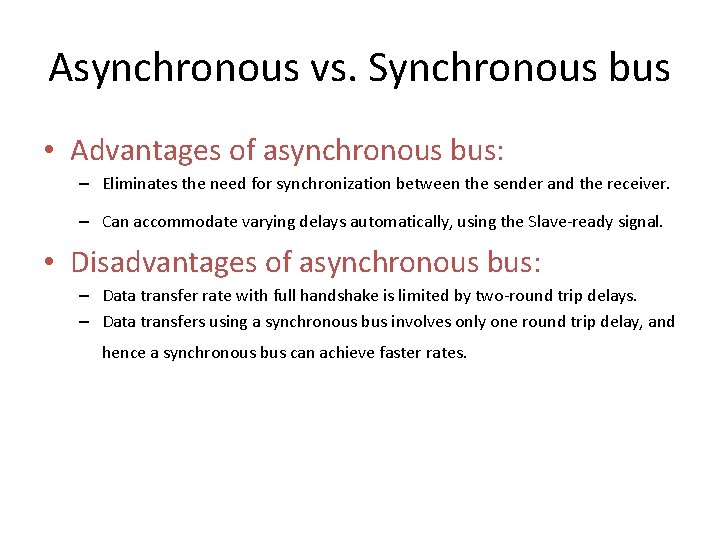 Asynchronous vs. Synchronous bus

• Advantages of asynchronous bus:

– Eliminates the need for synchronization between the sender and the receiver.

– Can accommodate varying delays automatically, using the Slave-ready signal.

• Disadvantages of asynchronous bus:

– Data transfer rate with full handshake is limited by two-round trip delays.

– Data transfers using a synchronous bus involves only one round trip delay, and hence a synchronous bus can achieve faster rates.